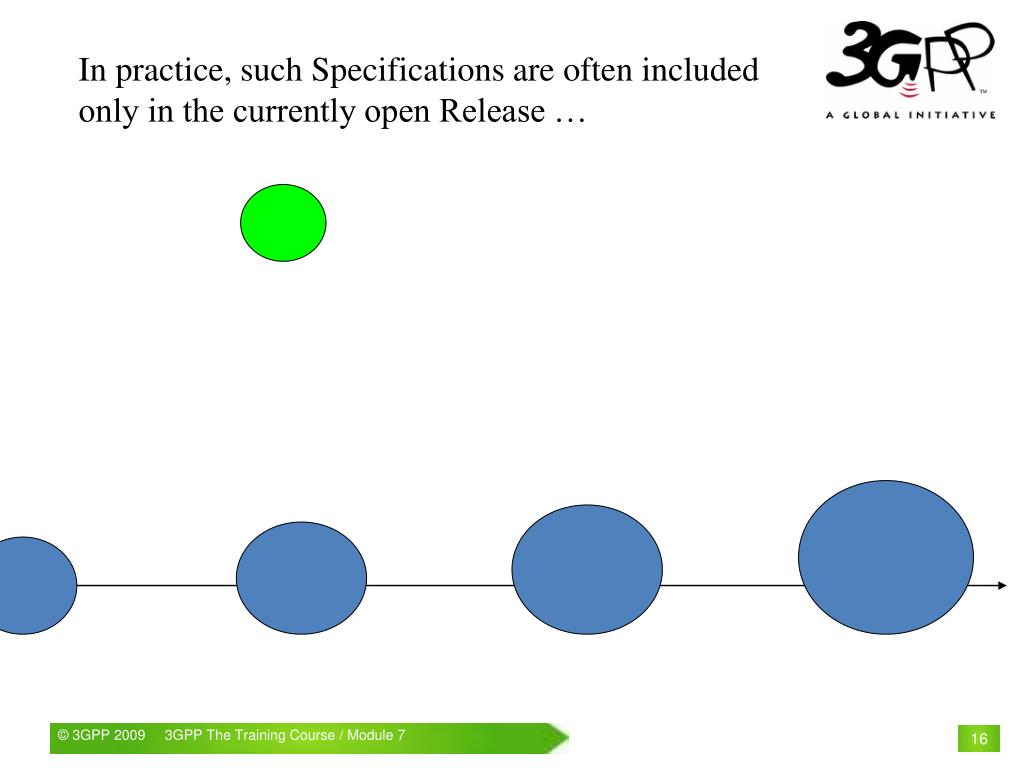 In practice, such Specifications are often included only in the currently open Release …

3GPP™
A GLOBAL INITIATIVE

© 3GPP 2009 3GPP The Training Course / Module 7

16